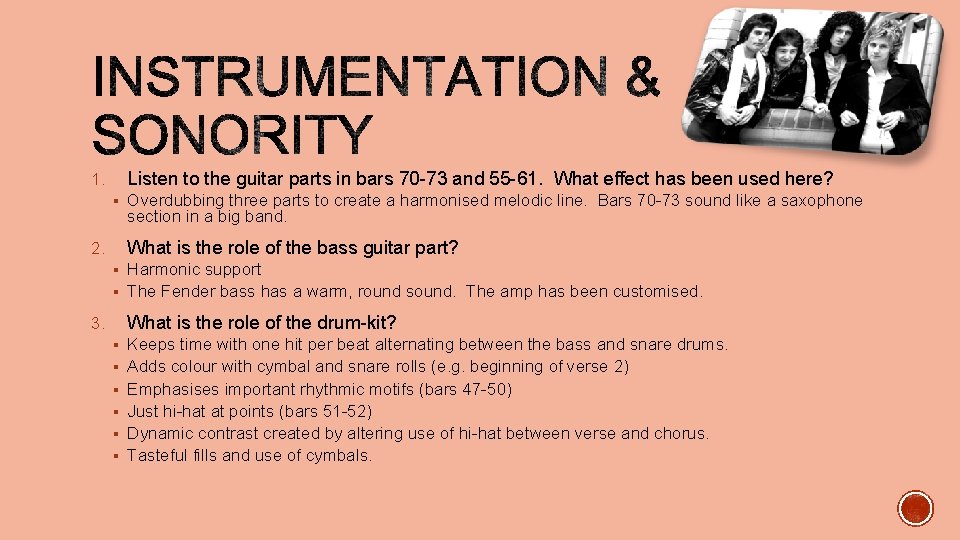 INSTRUMENTATION & SONORITY

1. Listen to the guitar parts in bars 70-73 and 55-61. What effect has been used here?

▪ Overdubbing three parts to create a harmonised melodic line. Bars 70-73 sound like a saxophone section in a big band.

2. What is the role of the bass guitar part?

▪ Harmonic support
▪ The Fender bass has a warm, round sound. The amp has been customised.

3. What is the role of the drum-kit?

▪ Keeps time with one hit per beat alternating between the bass and snare drums.
▪ Adds colour with cymbal and snare rolls (e.g. beginning of verse 2)
▪ Emphasises important rhythmic motifs (bars 47-50)
▪ Just hi-hat at points (bars 51-52)
▪ Dynamic contrast created by altering use of hi-hat between verse and chorus.
▪ Tasteful fills and use of cymbals.